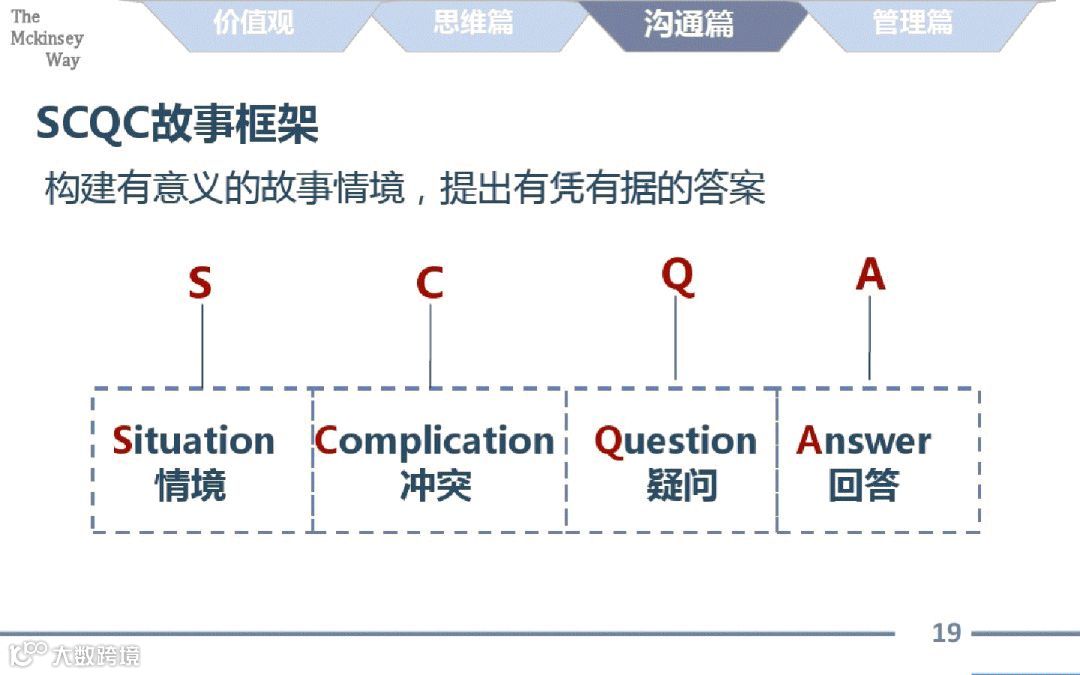 The Mckinsey Way

价值观 思维篇 沟通篇 管理篇

SCQC故事框架

构建有意义的故事情境，提出有凭有据的答案

S C Q A

Situation
情境

Complication
冲突

Question
疑问

Answer
回答

19

大数跨境